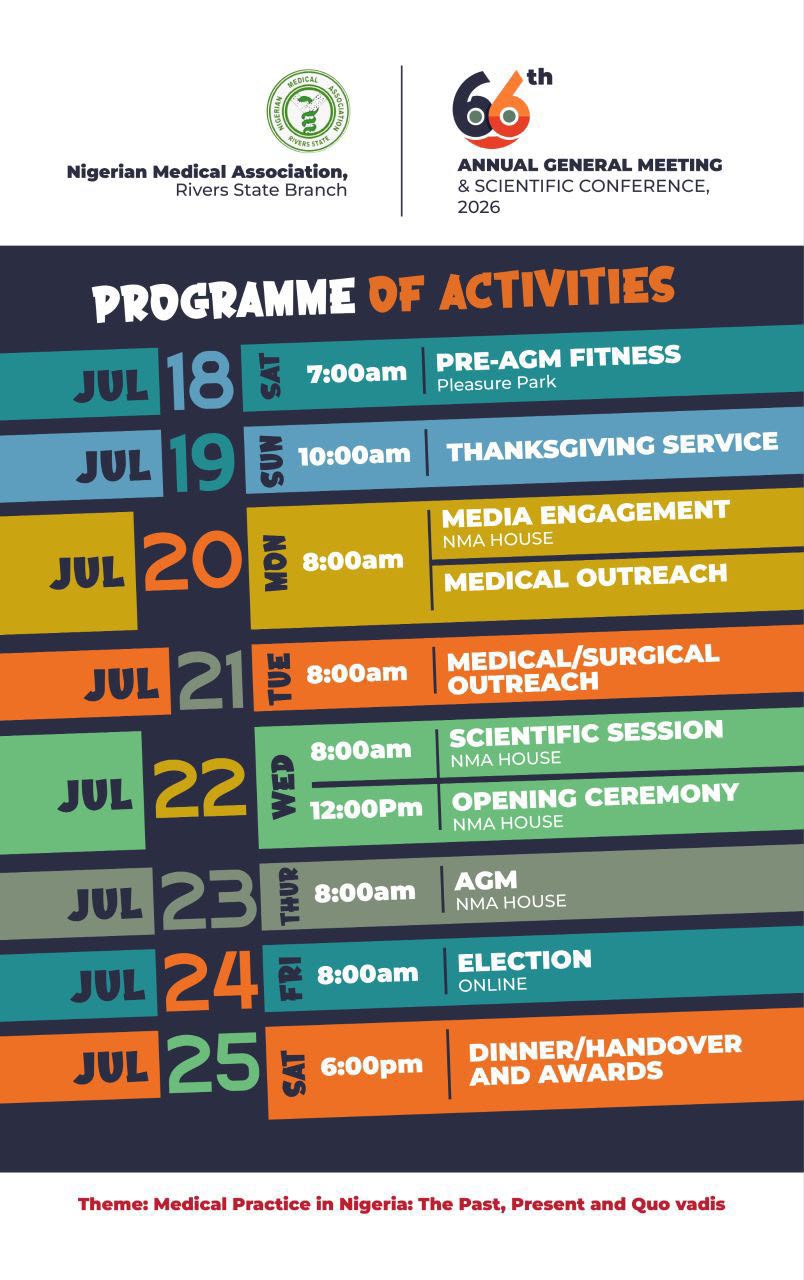 NIGERIAN MEDICAL ASSOCIATION
RIVERS STATE

Nigerian Medical Association,
Rivers State Branch

66th
ANNUAL GENERAL MEETING
& SCIENTIFIC CONFERENCE,
2026

PROGRAMME OF ACTIVITIES

JUL 18 SAT 7:00am PRE-AGM FITNESS
Pleasure Park

JUL 19 SUN 10:00am THANKSGIVING SERVICE

JUL 20 MON 8:00am MEDIA ENGAGEMENT
NMA HOUSE
MEDICAL OUTREACH

JUL 21 TUE 8:00am MEDICAL/SURGICAL OUTREACH

JUL 22 WED 8:00am SCIENTIFIC SESSION
NMA HOUSE
12:00Pm OPENING CEREMONY
NMA HOUSE

JUL 23 THUR 8:00am AGM
NMA HOUSE

JUL 24 FRI 8:00am ELECTION
ONLINE

JUL 25 SAT 6:00pm DINNER/HANDOVER AND AWARDS

Theme: Medical Practice in Nigeria: The Past, Present and Quo vadis